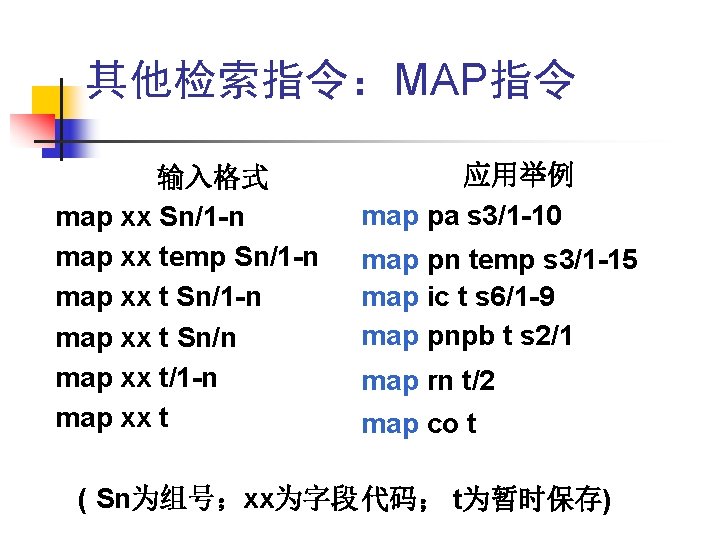 其他检索指令：MAP指令

输入格式
map xx Sn/1-n
map xx temp Sn/1-n
map xx t Sn/1-n
map xx t Sn/n
map xx t/1-n
map xx t

应用举例
map pa s3/1-10
map pn temp s3/1-15
map ic t s6/1-9
map pnpb t s2/1
map rn t/2
map co t

( Sn为组号；xx为字段代码； t为暂时保存)